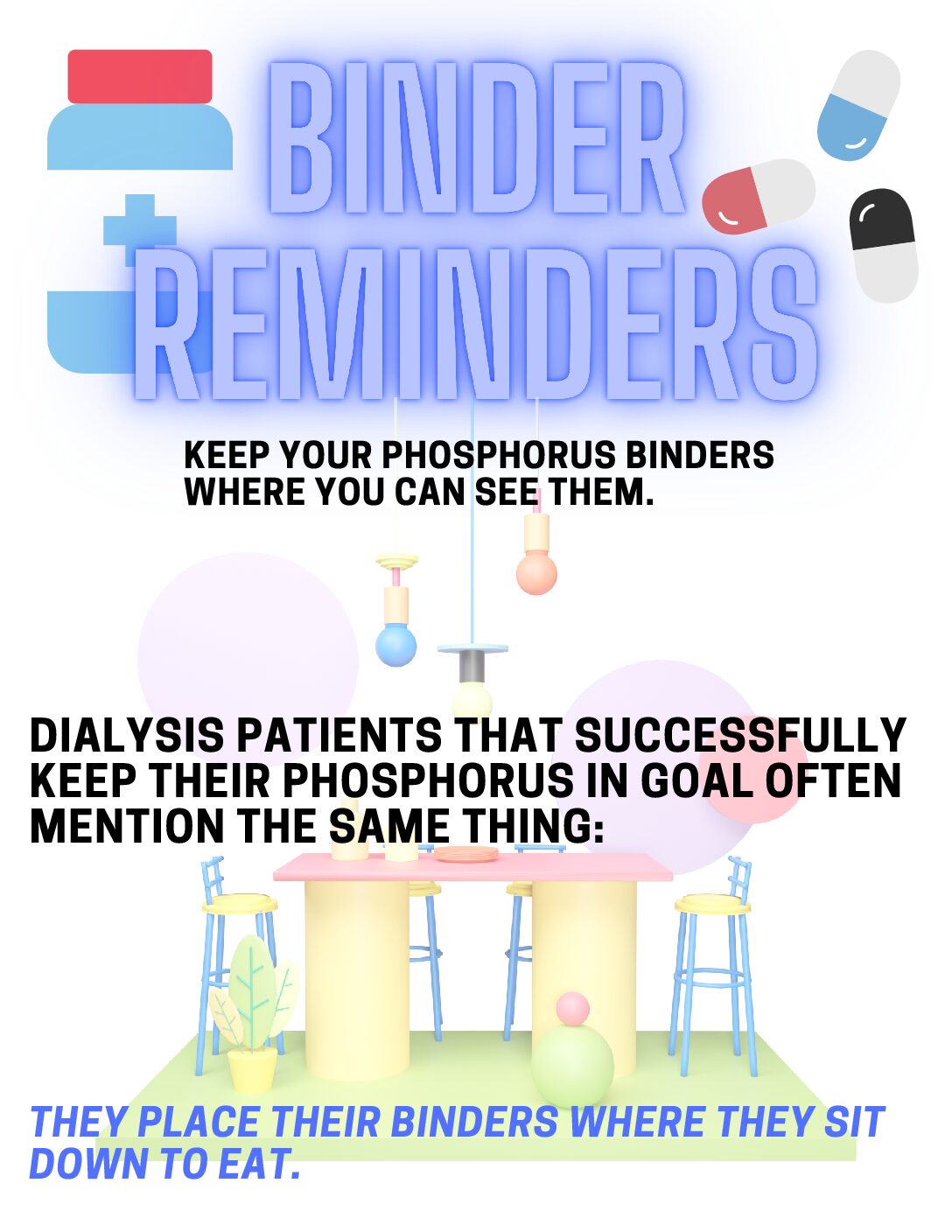 BINDER REMINDERS

KEEP YOUR PHOSPHORUS BINDERS WHERE YOU CAN SEE THEM.

DIALYSIS PATIENTS THAT SUCCESSFULLY KEEP THEIR PHOSPHORUS IN GOAL OFTEN MENTION THE SAME THING:

THEY PLACE THEIR BINDERS WHERE THEY SIT DOWN TO EAT.